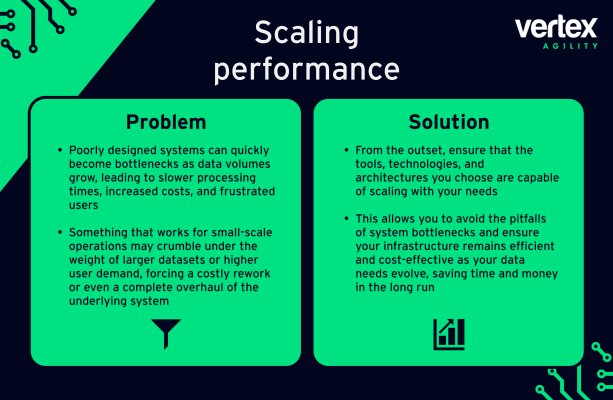 Scaling performance

vertex
AGILITY

Problem

• Poorly designed systems can quickly become bottlenecks as data volumes grow, leading to slower processing times, increased costs, and frustrated users

• Something that works for small-scale operations may crumble under the weight of larger datasets or higher user demand, forcing a costly rework or even a complete overhaul of the underlying system

Solution

• From the outset, ensure that the tools, technologies, and architectures you choose are capable of scaling with your needs

• This allows you to avoid the pitfalls of system bottlenecks and ensure your infrastructure remains efficient and cost-effective as your data needs evolve, saving time and money in the long run